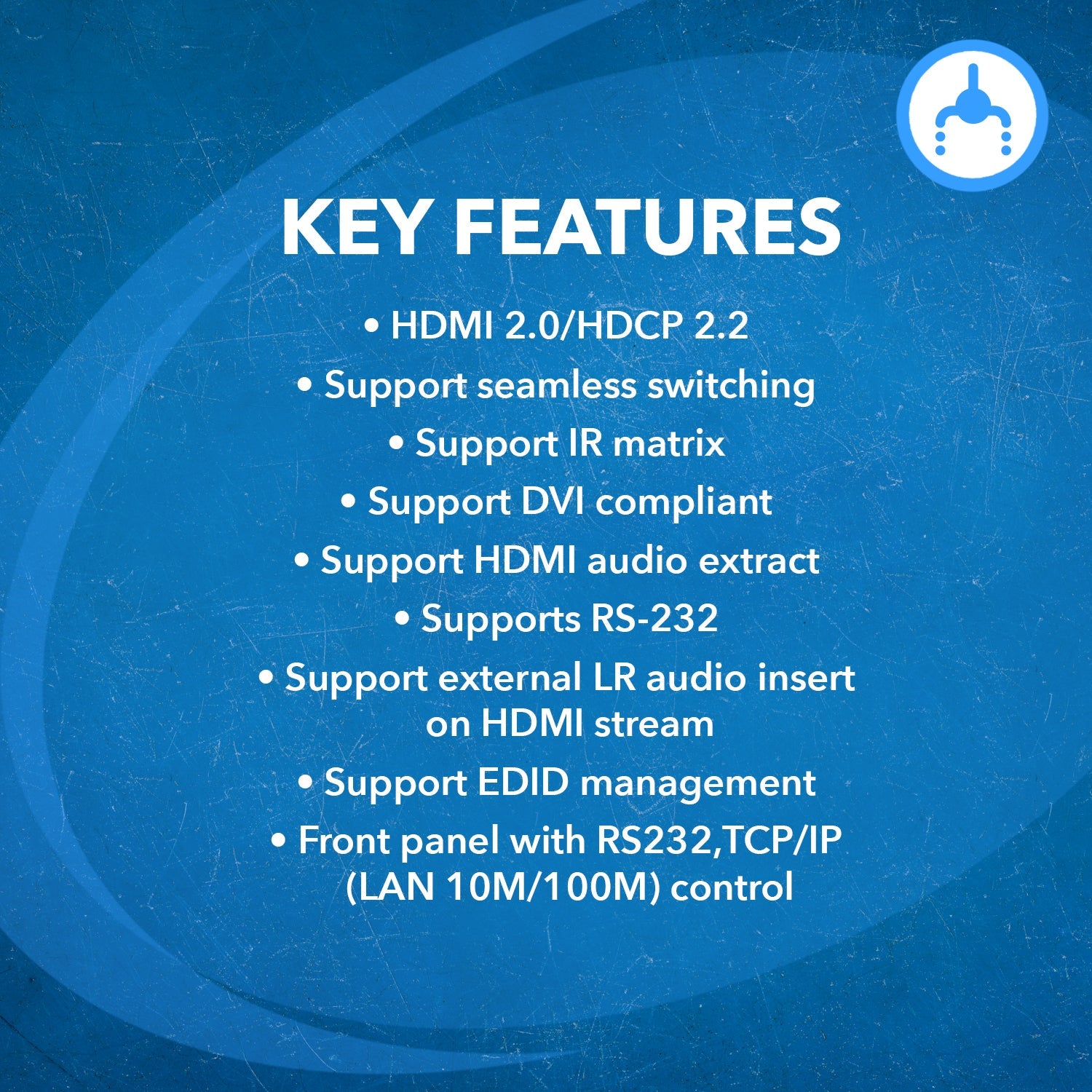 KEY FEATURES

• HDMI 2.0/HDCP 2.2
• Support seamless switching
• Support IR matrix
• Support DVI compliant
• Support HDMI audio extract
• Supports RS-232
• Support external LR audio insert on HDMI stream
• Support EDID management
• Front panel with RS232,TCP/IP (LAN 10M/100M) control